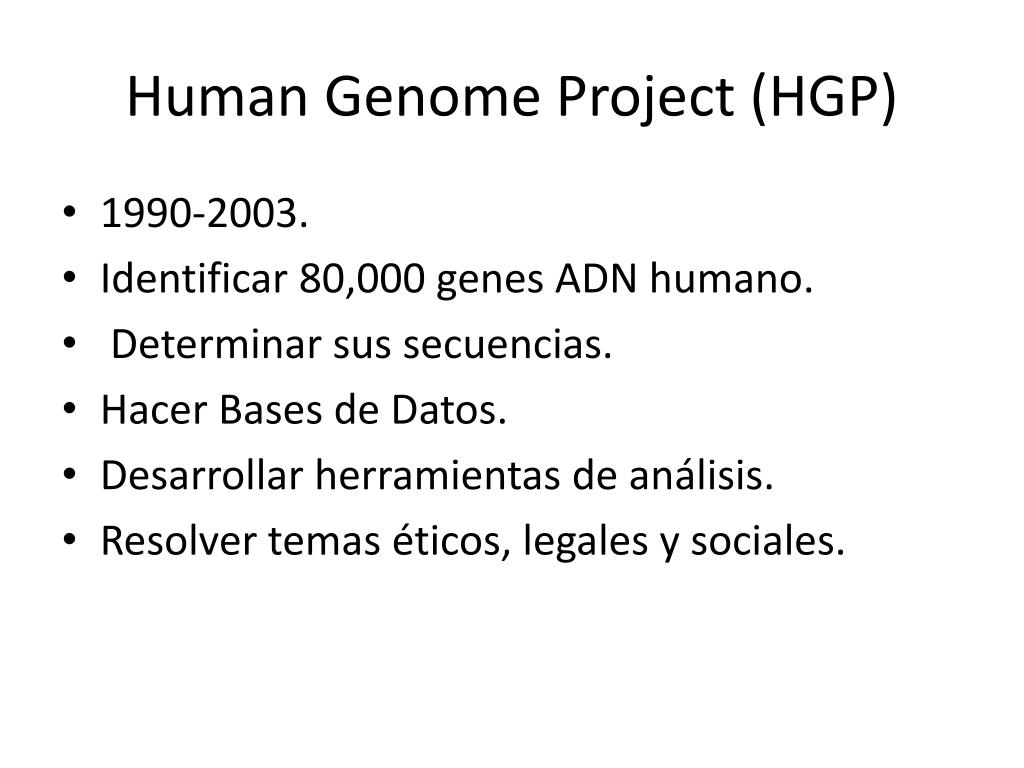 Human Genome Project (HGP)

• 1990-2003.
• Identificar 80,000 genes ADN humano.
• Determinar sus secuencias.
• Hacer Bases de Datos.
• Desarrollar herramientas de análisis.
• Resolver temas éticos, legales y sociales.